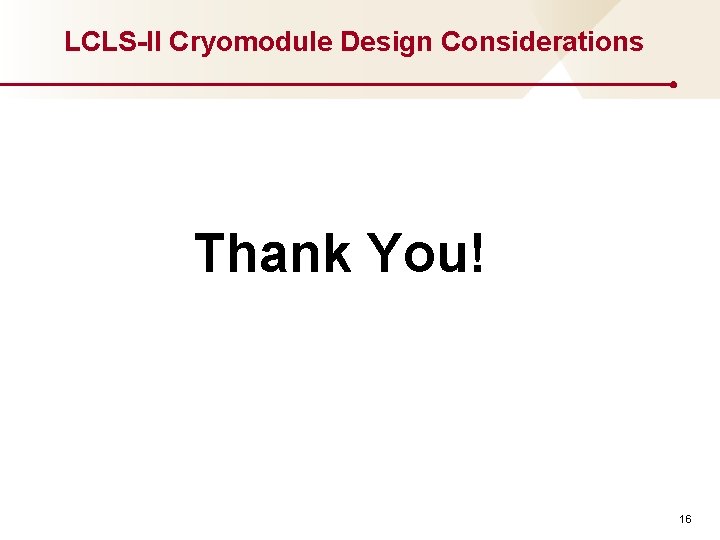 LCLS-II Cryomodule Design Considerations

Thank You!

16